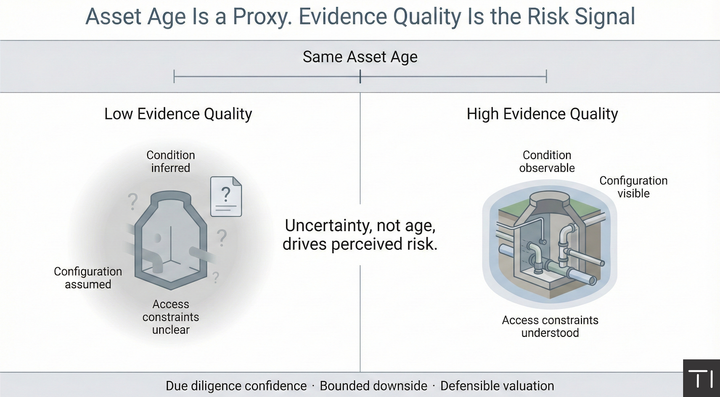 Asset Age Is a Proxy. Evidence Quality Is the Risk Signal

Same Asset Age

Low Evidence Quality

Condition inferred

?

?

?

?

Configuration assumed

Access constraints unclear

Uncertainty, not age, drives perceived risk.

High Evidence Quality

Condition observable

Configuration visible

Access constraints understood

Due diligence confidence · Bounded downside · Defensible valuation

TI